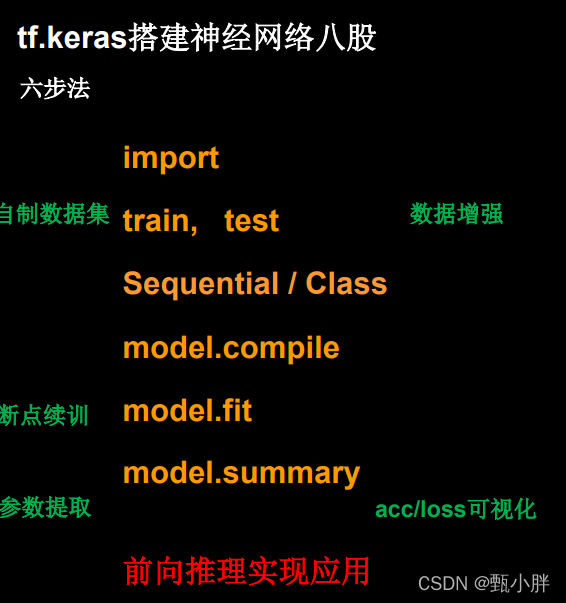 tf.keras搭建神经网络八股

六步法

import

自制数据集 train， test 数据增强

Sequential / Class

model.compile

断点续训 model.fit

model.summary

参数提取 acc/loss可视化

前向推理实现应用

CSDN @甄小胖